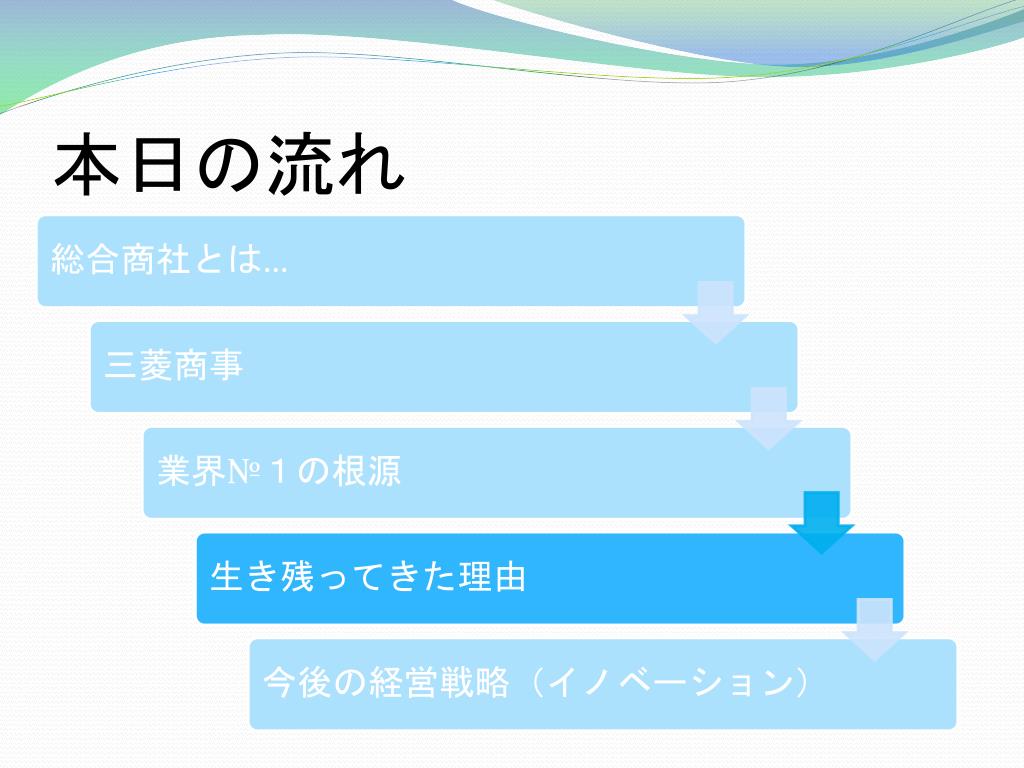 本日の流れ

総合商社とは…

三菱商事

業界№１の根源

生き残ってきた理由

今後の経営戦略（イノベーション）